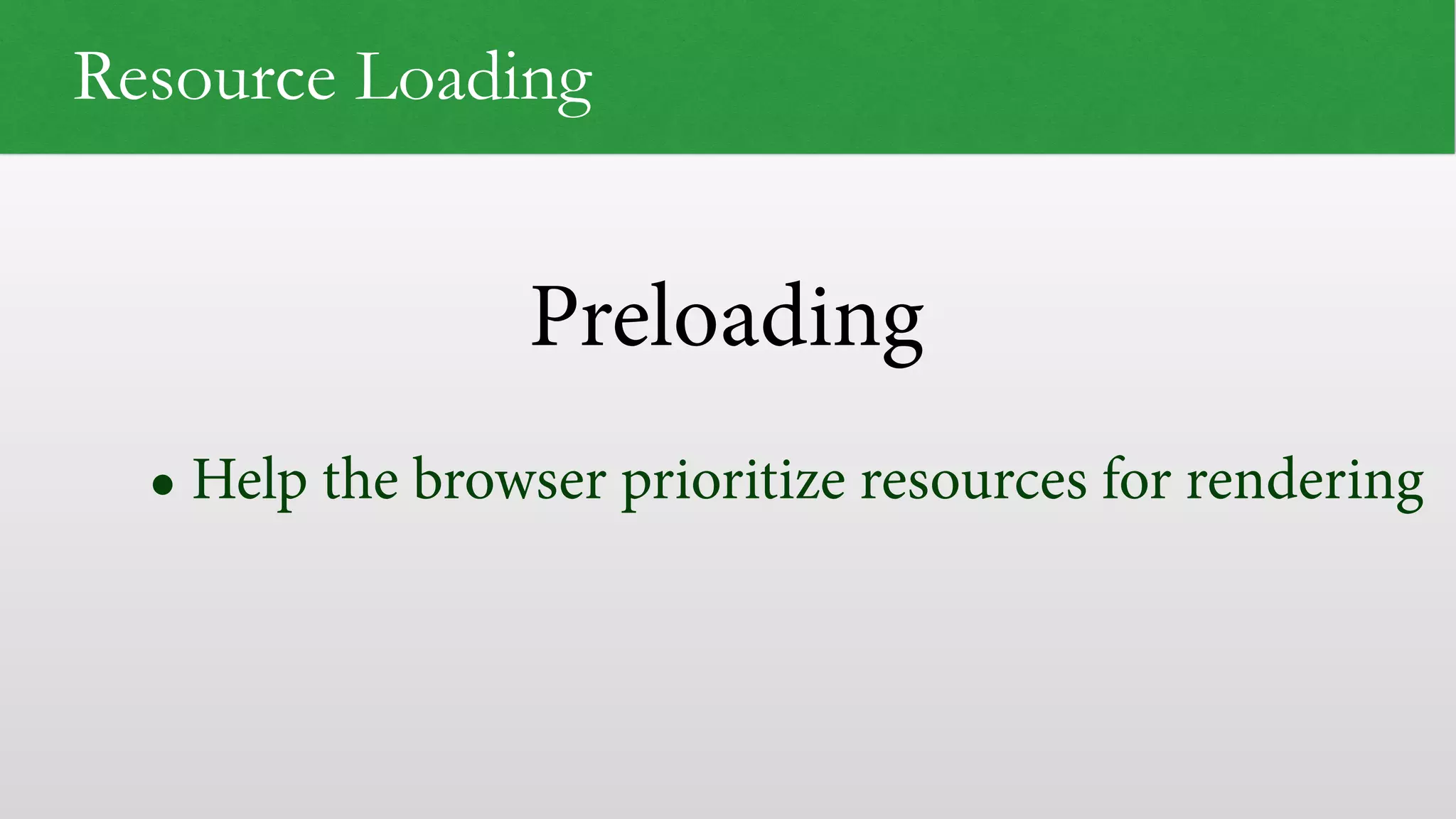 Resource Loading

Preloading

• Help the browser prioritize resources for rendering